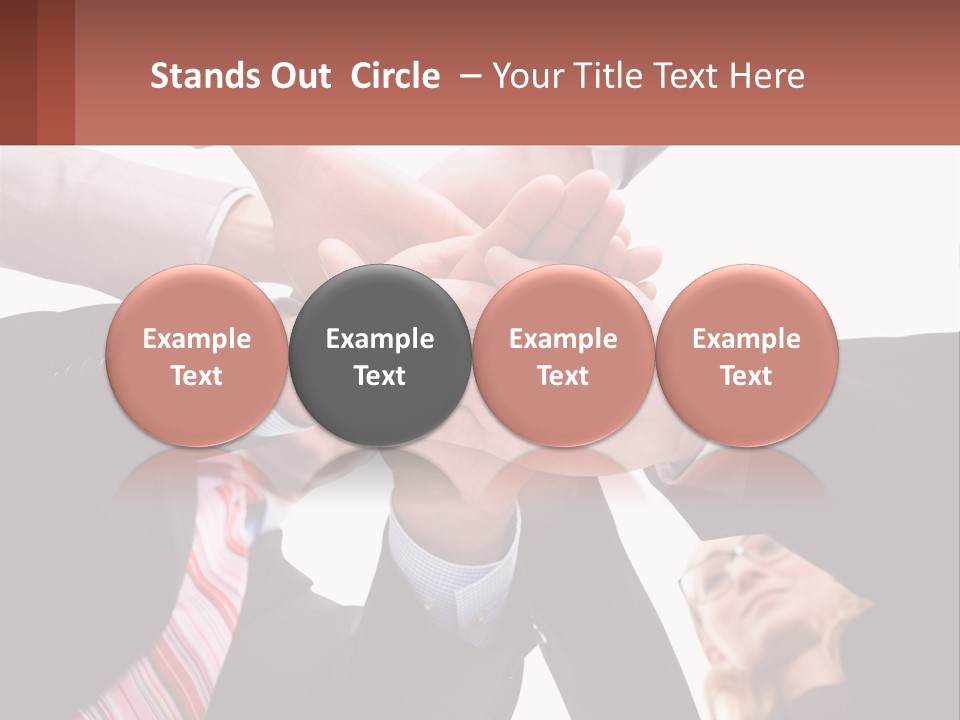 Stands Out Circle – Your Title Text Here

Example Text

Example Text

Example Text

Example Text